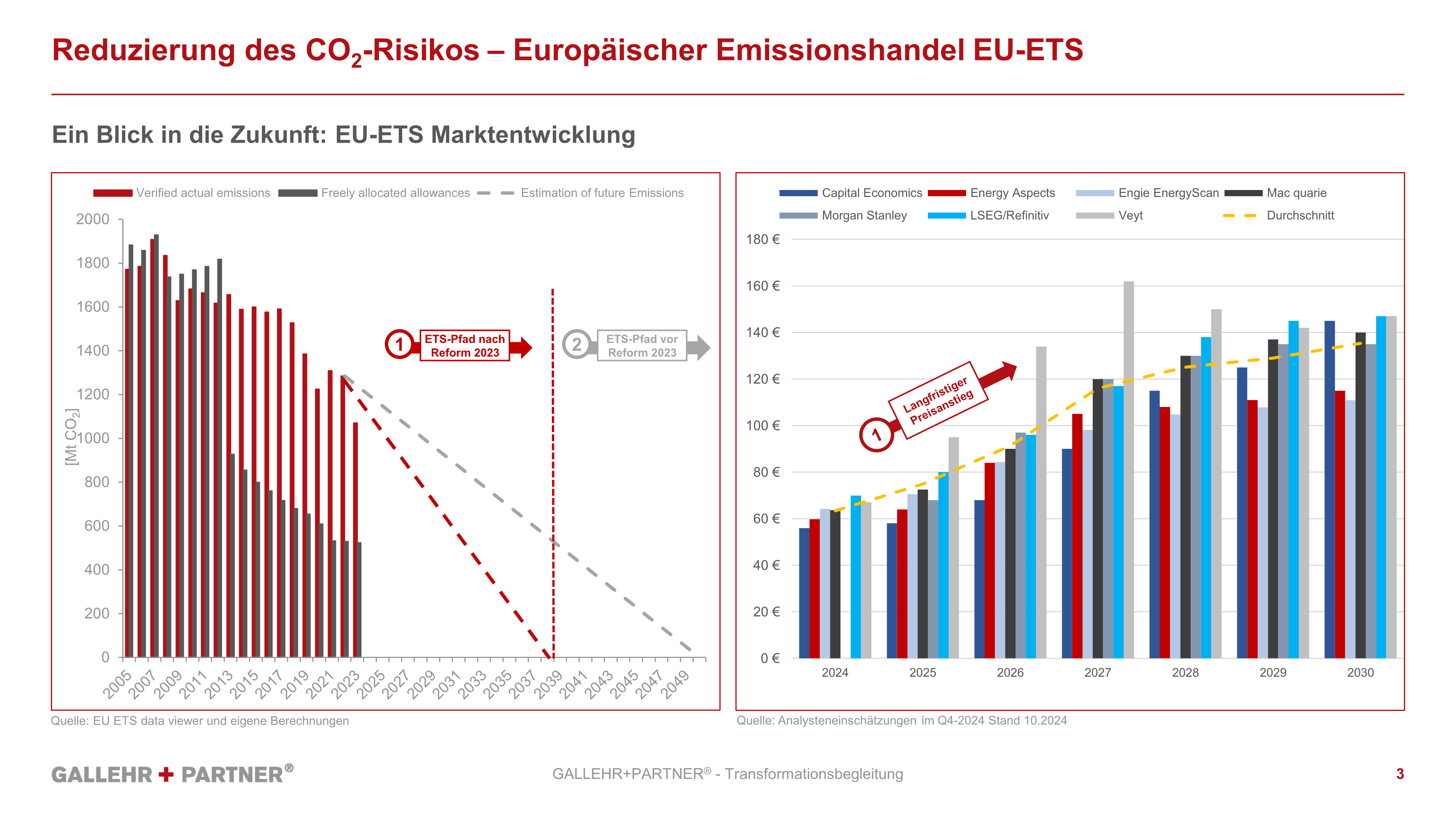 Reduzierung des $CO_2$-Risikos – Europäischer Emissionshandel EU-ETS

Ein Blick in die Zukunft: EU-ETS Marktentwicklung

Verified actual emissions
Freely allocated allowances
Estimation of future Emissions

2000
1800
1600
1400
1200
1000
800
600
400
200
0

[Mt $CO_2$]

1 ETS-Pfad nach Reform 2023

2 ETS-Pfad vor Reform 2023

2005 2007 2009 2011 2013 2015 2017 2019 2021 2023 2025 2027 2029 2031 2033 2035 2037 2039 2041 2043 2045 2047 2049

Quelle: EU ETS data viewer und eigene Berechnungen

Capital Economics
Energy Aspects
Engie EnergyScan
Mac quarie
Morgan Stanley
LSEG/Refinitiv
Veyt
Durchschnitt

180 €
160 €
140 €
120 €
100 €
80 €
60 €
40 €
20 €
0 €

1 Langfristiger Preisanstieg

2024 2025 2026 2027 2028 2029 2030

Quelle: Analysteneinschätzungen im Q4-2024 Stand 10.2024

GALLEHR + PARTNER®

GALLEHR+PARTNER® - Transformationsbegleitung

3